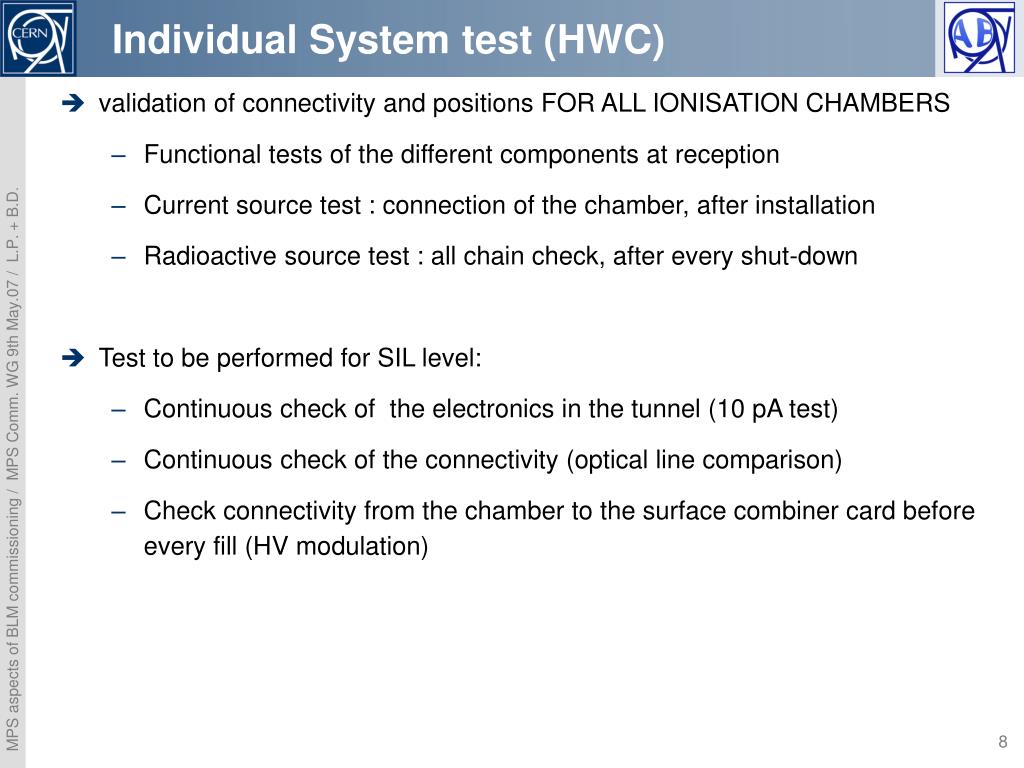 CERN

Individual System test (HWC)

AB

➔ validation of connectivity and positions FOR ALL IONISATION CHAMBERS

– Functional tests of the different components at reception

– Current source test : connection of the chamber, after installation

– Radioactive source test : all chain check, after every shut-down

➔ Test to be performed for SIL level:

– Continuous check of the electronics in the tunnel (10 pA test)

– Continuous check of the connectivity (optical line comparison)

– Check connectivity from the chamber to the surface combiner card before every fill (HV modulation)

MPS aspects of BLM commissioning / MPS Comm. WG 9th May.07 / L.P. + B.D.

8